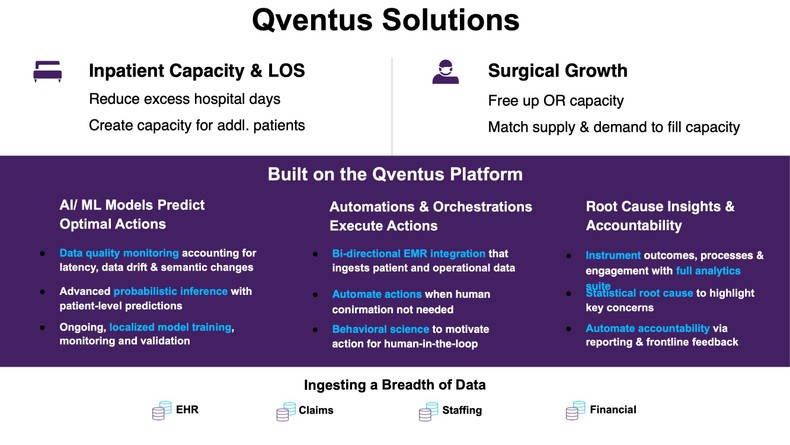 Qventus Solutions

Inpatient Capacity & LOS

Reduce excess hospital days

Create capacity for addl. patients

Surgical Growth

Free up OR capacity

Match supply & demand to fill capacity

Built on the Qventus Platform

AI/ ML Models Predict Optimal Actions

- Data quality monitoring accounting for latency, data drift & semantic changes
- Advanced probabilistic inference with patient-level predictions
- Ongoing, localized model training, monitoring and validation

Automations & Orchestrations Execute Actions

- Bi-directional EMR integration that ingests patient and operational data
- Automate actions when human conirmation not needed
- Behavioral science to motivate action for human-in-the-loop

Root Cause Insights & Accountability

- Instrument outcomes, processes & engagement with full analytics suite
- Statistical root cause to highlight key concerns
- Automate accountability via reporting & frontline feedback

Ingesting a Breadth of Data

EHR

Claims

Staffing

Financial